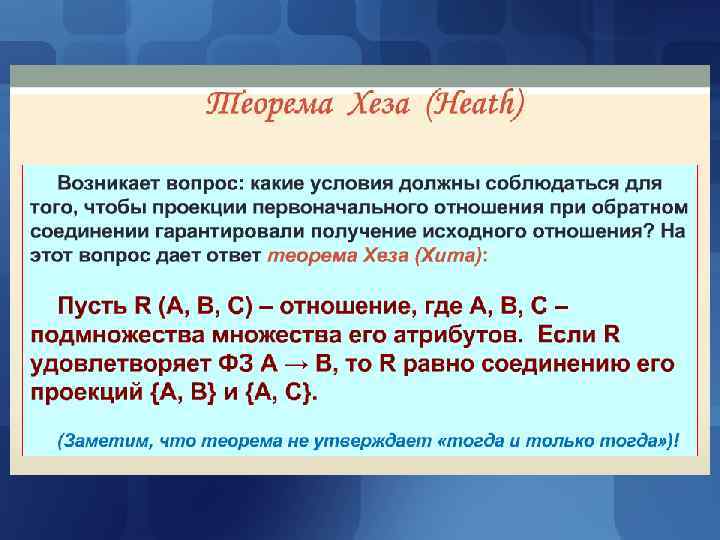 Теорема Хеза (Heath)

Возникает вопрос: какие условия должны соблюдаться для того, чтобы проекции первоначального отношения при обратном соединении гарантировали получение исходного отношения? На этот вопрос дает ответ теорема Хеза (Хита):

Пусть R (A, B, C) – отношение, где A, B, C – подмножества множества его атрибутов. Если R удовлетворяет ФЗ A → B, то R равно соединению его проекций {A, B} и {A, C}.

(Заметим, что теорема не утверждает «тогда и только тогда»)!